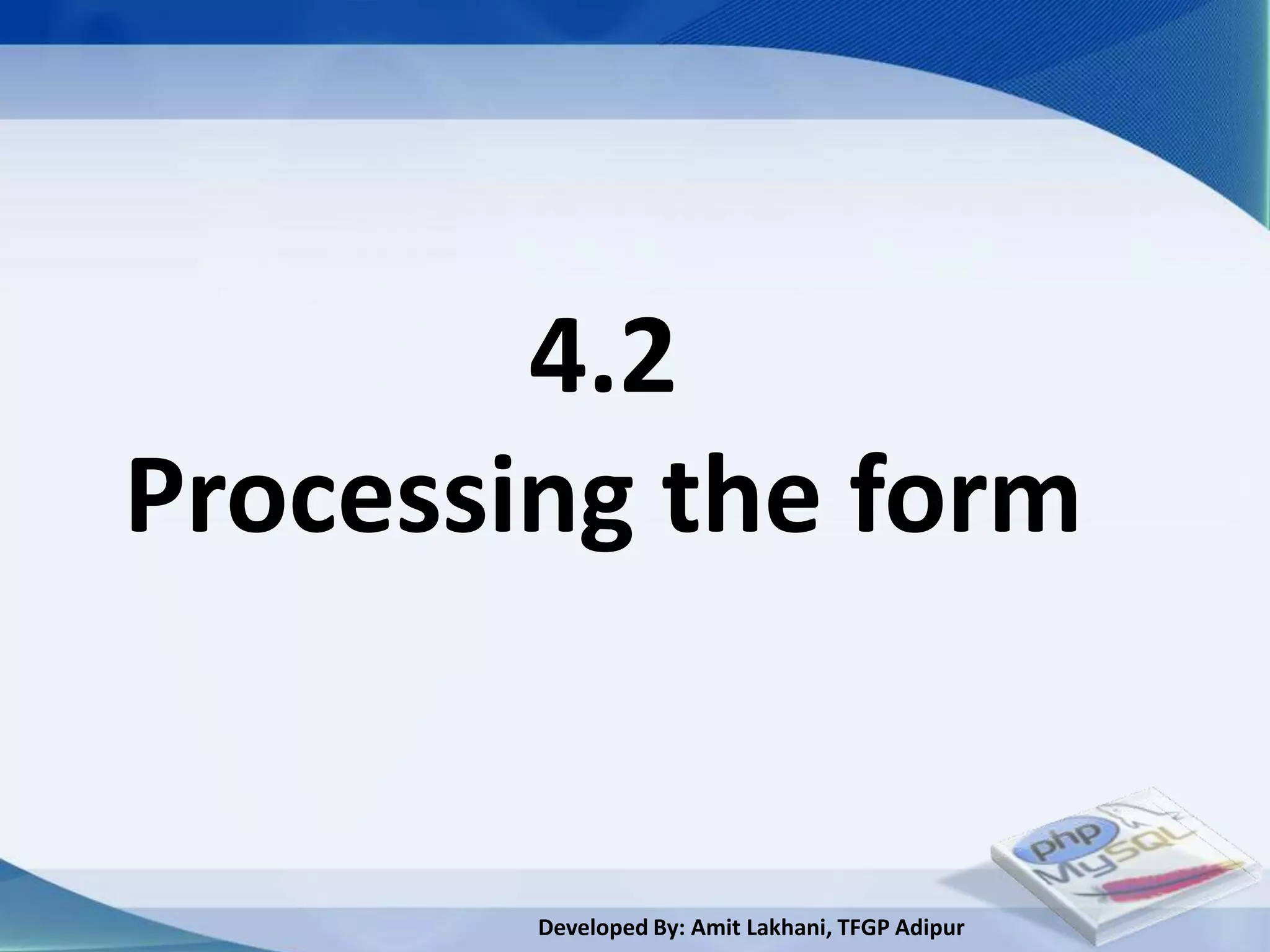 4.2
Processing the form

php MySQL

Developed By: Amit Lakhani, TFGP Adipur